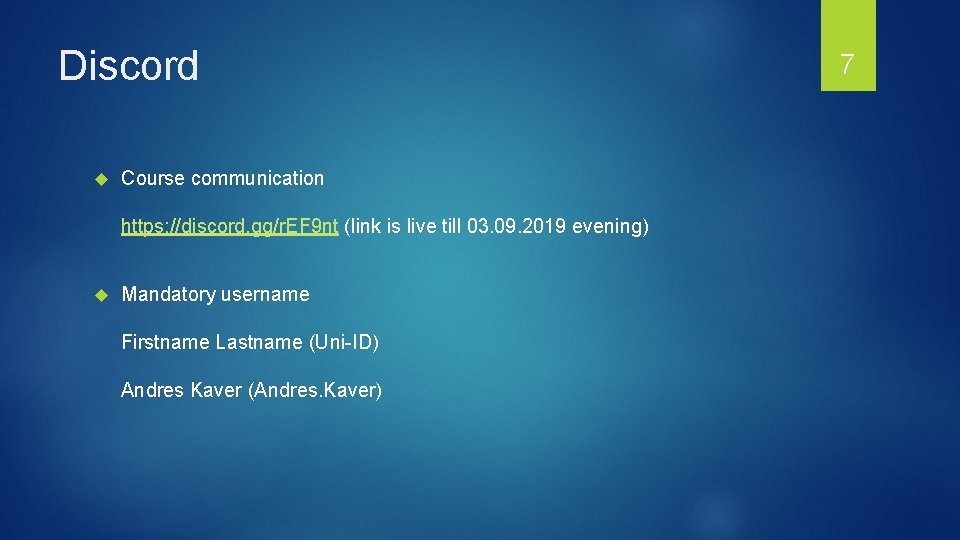 Discord

7

Course communication

https://discord.gg/rEF9nt (link is live till 03.09.2019 evening)

Mandatory username

Firstname Lastname (Uni-ID)

Andres Kaver (Andres.Kaver)